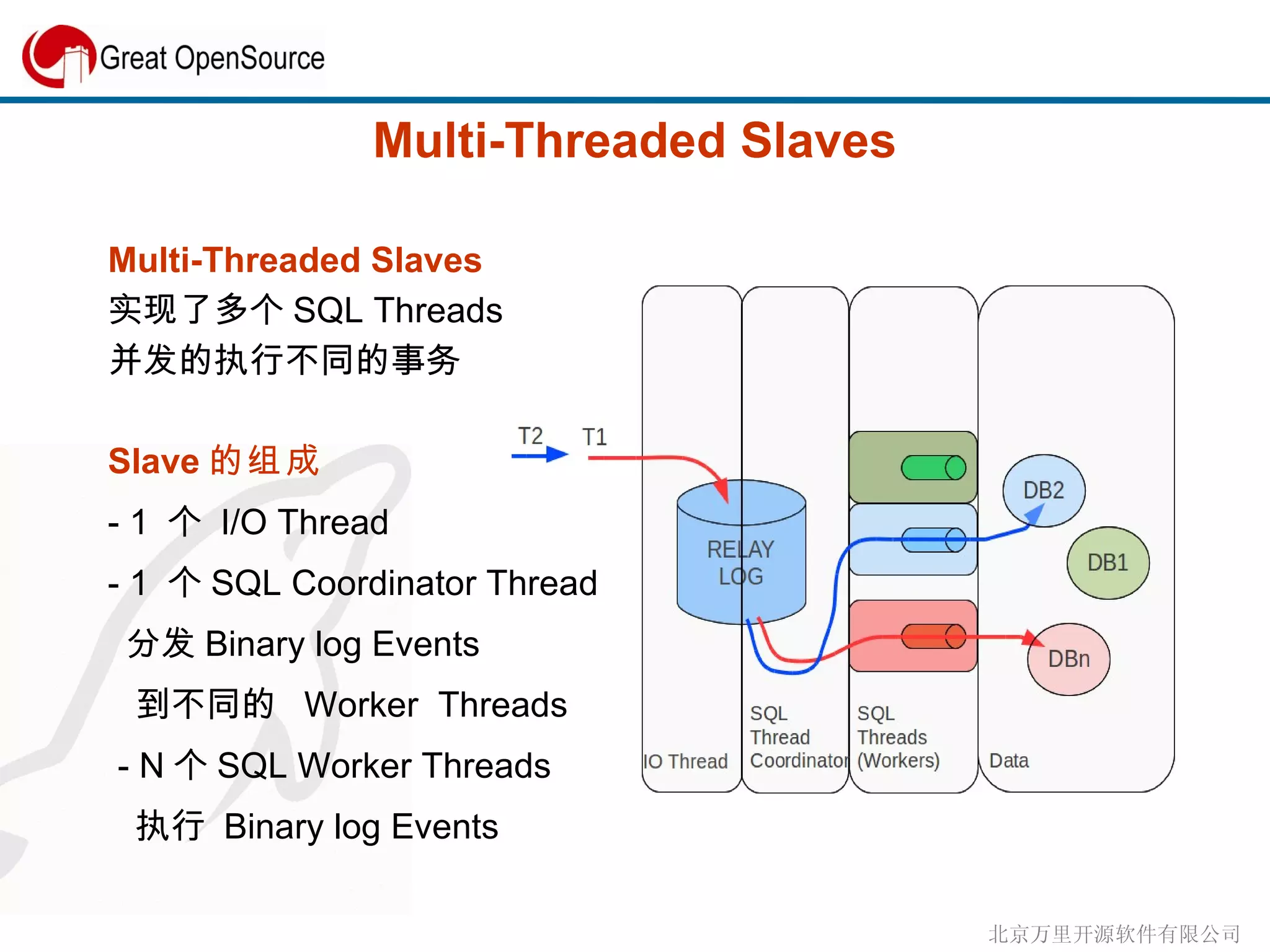 Great OpenSource

Multi-Threaded Slaves

Multi-Threaded Slaves
实现了多个 SQL Threads
并发的执行不同的事务

Slave 的组成

- 1 个 I/O Thread

- 1 个 SQL Coordinator Thread

分发 Binary log Events

到不同的 Worker Threads

- N 个 SQL Worker Threads

执行 Binary log Events

T2 T1

RELAY LOG

DB2

DB1

DBn

IO Thread

SQL Thread Coordinator

SQL Threads (Workers)

Data

北京万里开源软件有限公司